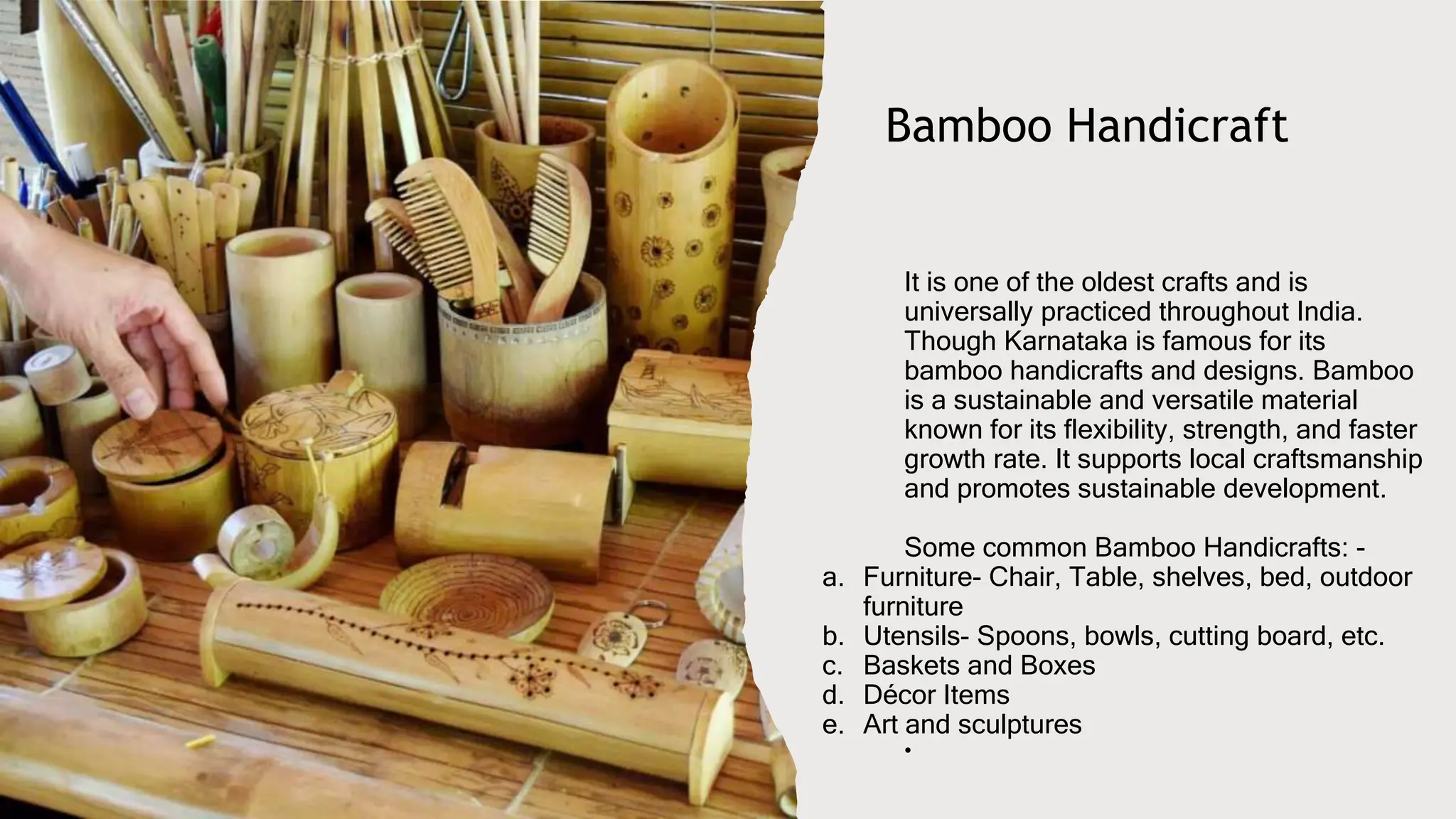 Bamboo Handicraft

It is one of the oldest crafts and is universally practiced throughout India. Though Karnataka is famous for its bamboo handicrafts and designs. Bamboo is a sustainable and versatile material known for its flexibility, strength, and faster growth rate. It supports local craftsmanship and promotes sustainable development.

Some common Bamboo Handicrafts: -
a. Furniture- Chair, Table, shelves, bed, outdoor furniture
b. Utensils- Spoons, bowls, cutting board, etc.
c. Baskets and Boxes
d. Décor Items
e. Art and sculptures
•